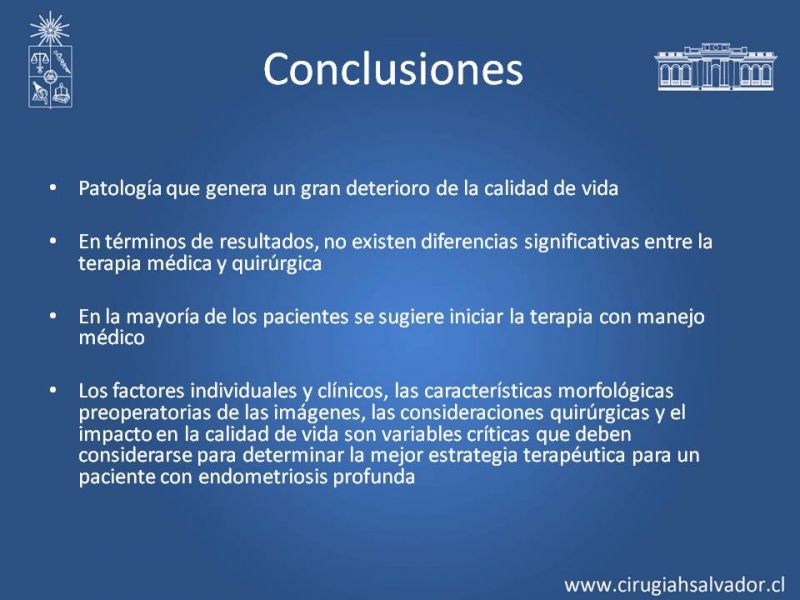 Conclusiones

• Patología que genera un gran deterioro de la calidad de vida

• En términos de resultados, no existen diferencias significativas entre la terapia médica y quirúrgica

• En la mayoría de los pacientes se sugiere iniciar la terapia con manejo médico

• Los factores individuales y clínicos, las características morfológicas preoperatorias de las imágenes, las consideraciones quirúrgicas y el impacto en la calidad de vida son variables críticas que deben considerarse para determinar la mejor estrategia terapéutica para un paciente con endometriosis profunda

www.cirugiahsalvador.cl